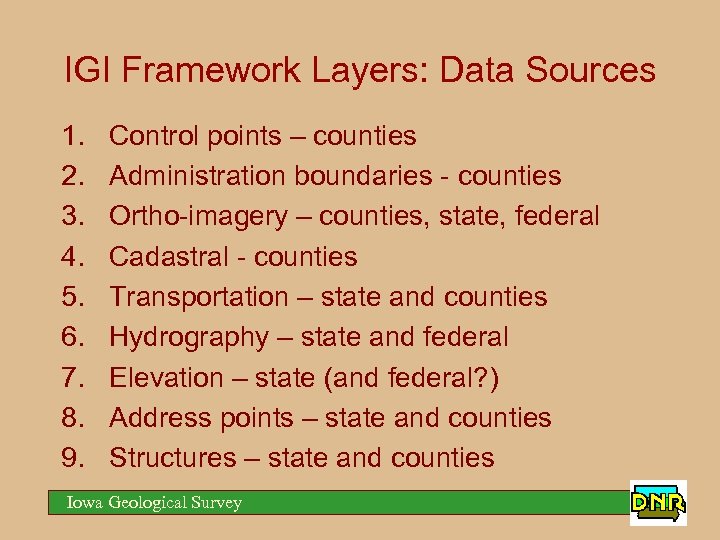 IGI Framework Layers: Data Sources

1. Control points – counties
2. Administration boundaries - counties
3. Ortho-imagery – counties, state, federal
4. Cadastral - counties
5. Transportation – state and counties
6. Hydrography – state and federal
7. Elevation – state (and federal?)
8. Address points – state and counties
9. Structures – state and counties

Iowa Geological Survey

DNR